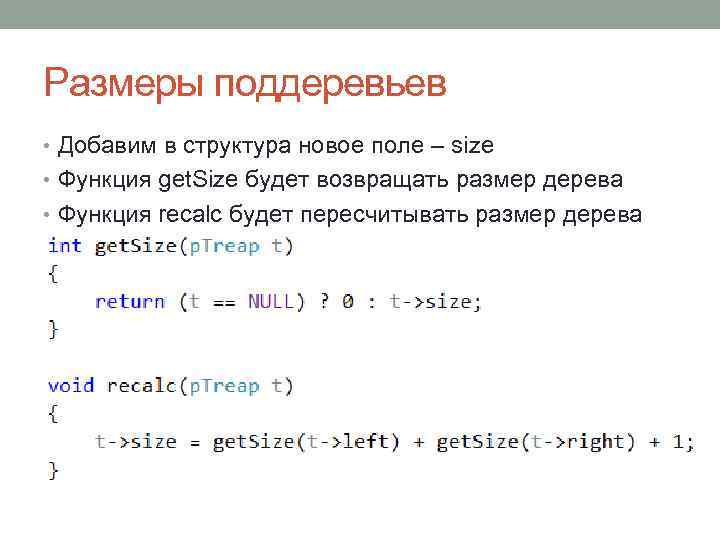 Размеры поддеревьев

• Добавим в структура новое поле – size
• Функция getSize будет возвращать размер дерева
• Функция recalc будет пересчитывать размер дерева

int getSize(pTreap t)
{
    return (t == NULL) ? 0 : t->size;
}

void recalc(pTreap t)
{
    t->size = getSize(t->left) + getSize(t->right) + 1;
}